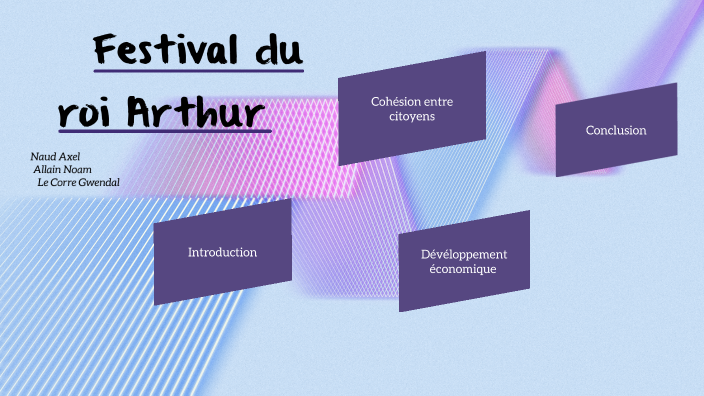 Festival du roi Arthur

Naud Axel
Allain Noam
Le Corre Gwendal

Introduction

Cohésion entre citoyens

Développement économique

Conclusion